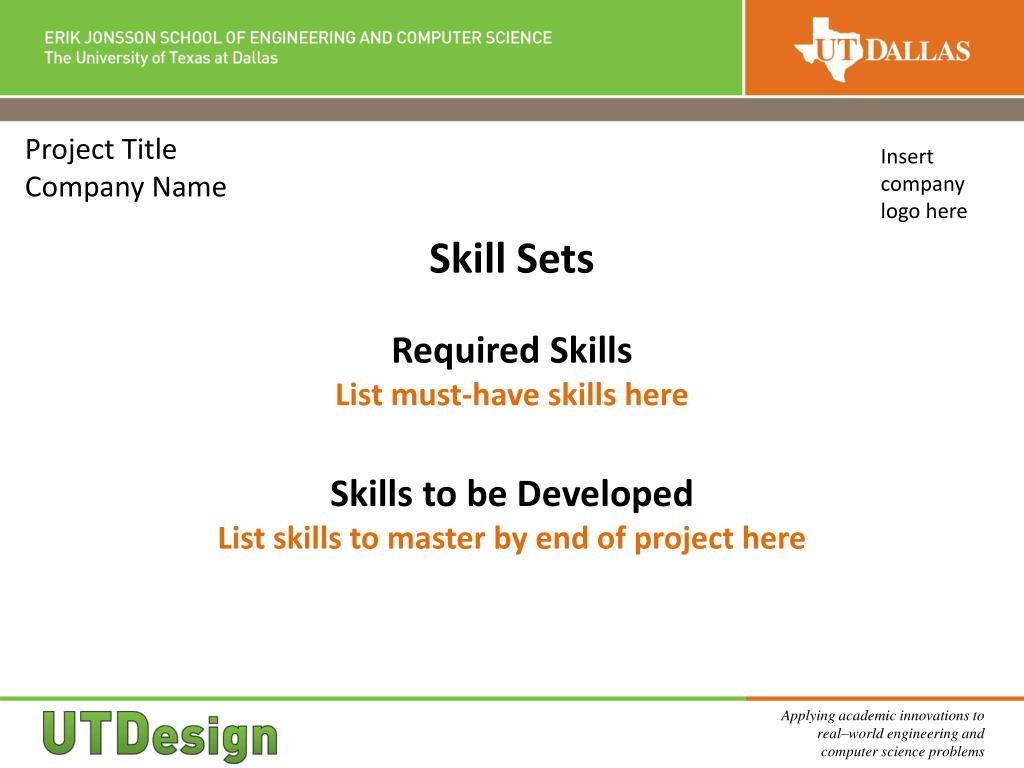 ERIK JONSSON SCHOOL OF ENGINEERING AND COMPUTER SCIENCE
The University of Texas at Dallas

UT DALLAS

Project Title
Company Name

Insert company logo here

Skill Sets

Required Skills
List must-have skills here

Skills to be Developed
List skills to master by end of project here

UTDesign

Applying academic innovations to real–world engineering and computer science problems